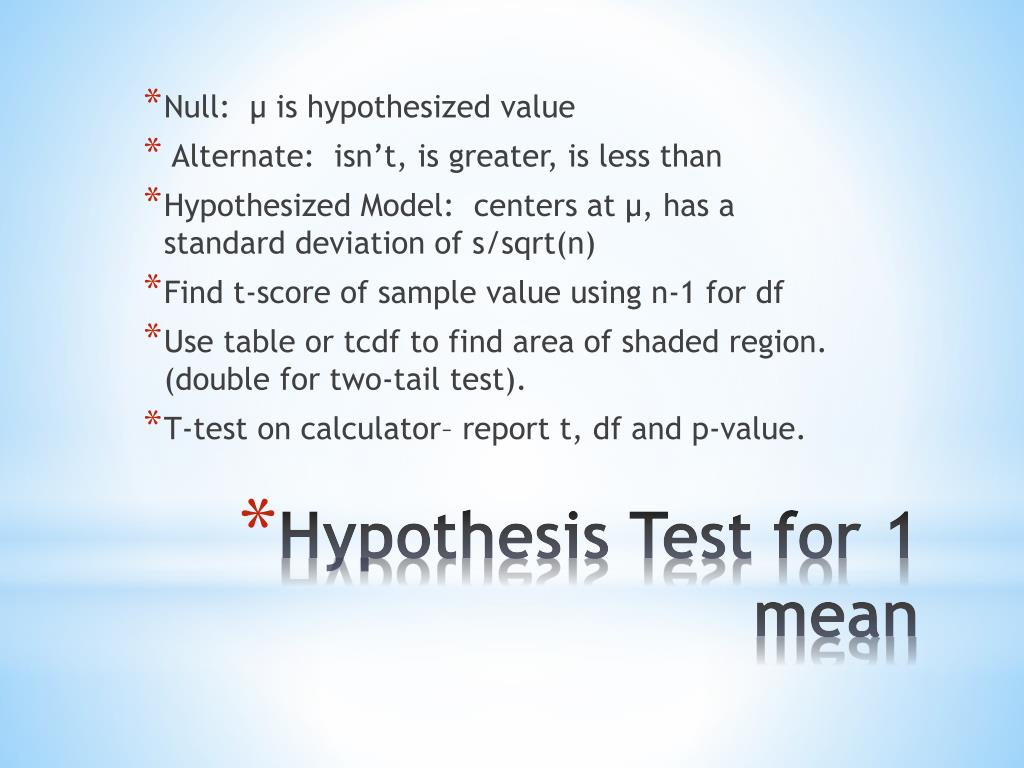 *Null:  μ is hypothesized value
* Alternate:  isn't, is greater, is less than
*Hypothesized Model:  centers at μ, has a standard deviation of s/sqrt(n)
*Find t-score of sample value using n-1 for df
*Use table or tcdf to find area of shaded region. (double for two-tail test).
*T-test on calculator– report t, df and p-value.

*Hypothesis Test for 1 mean